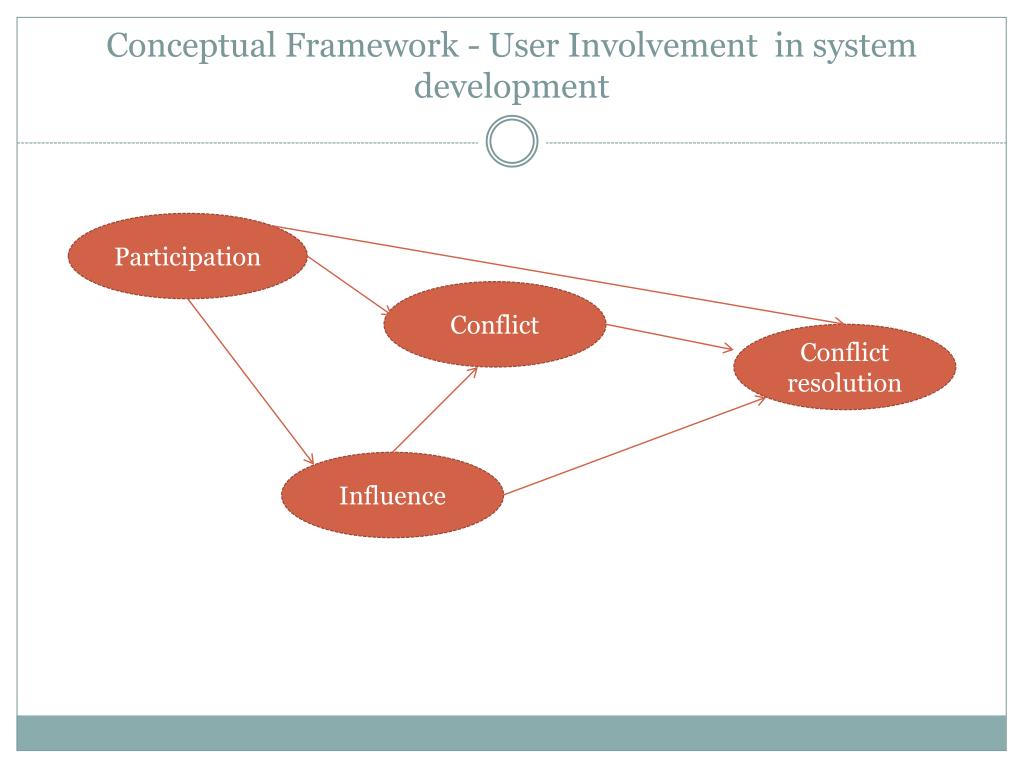 Conceptual Framework - User Involvement in system development

Participation

Conflict

Conflict resolution

Influence